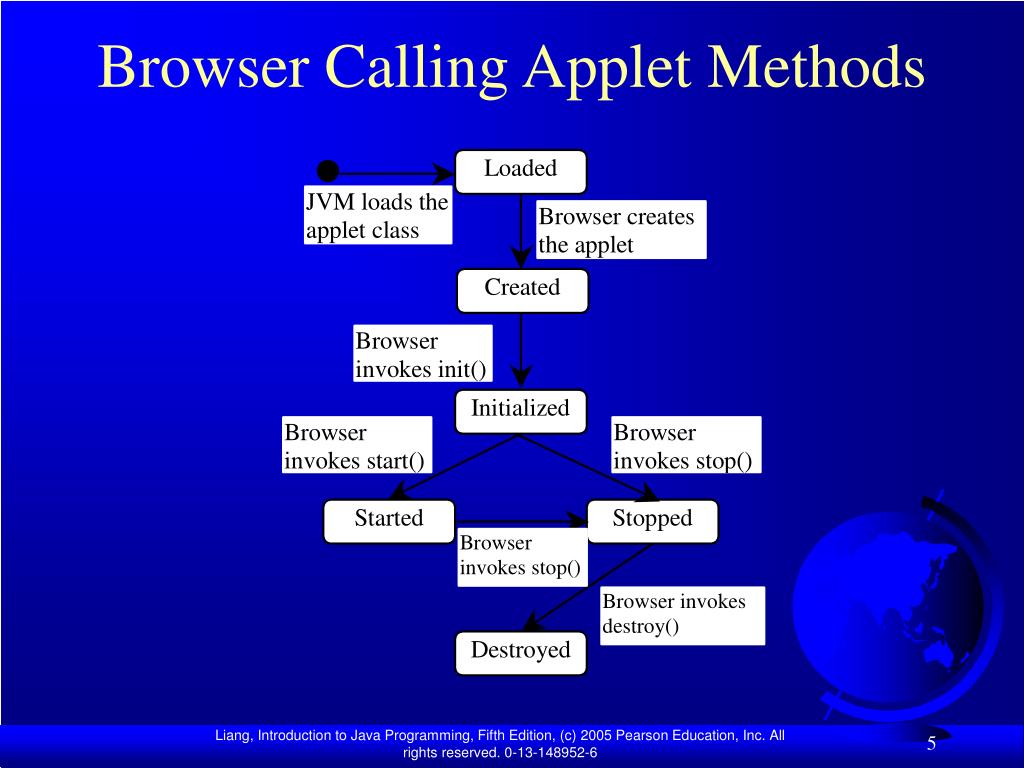 Browser Calling Applet Methods

Loaded

JVM loads the applet class

Browser creates the applet

Created

Browser invokes init()

Initialized

Browser invokes start()

Browser invokes stop()

Started

Stopped

Browser invokes stop()

Browser invokes destroy()

Destroyed

Liang, Introduction to Java Programming, Fifth Edition, (c) 2005 Pearson Education, Inc. All rights reserved. 0-13-148952-6

5